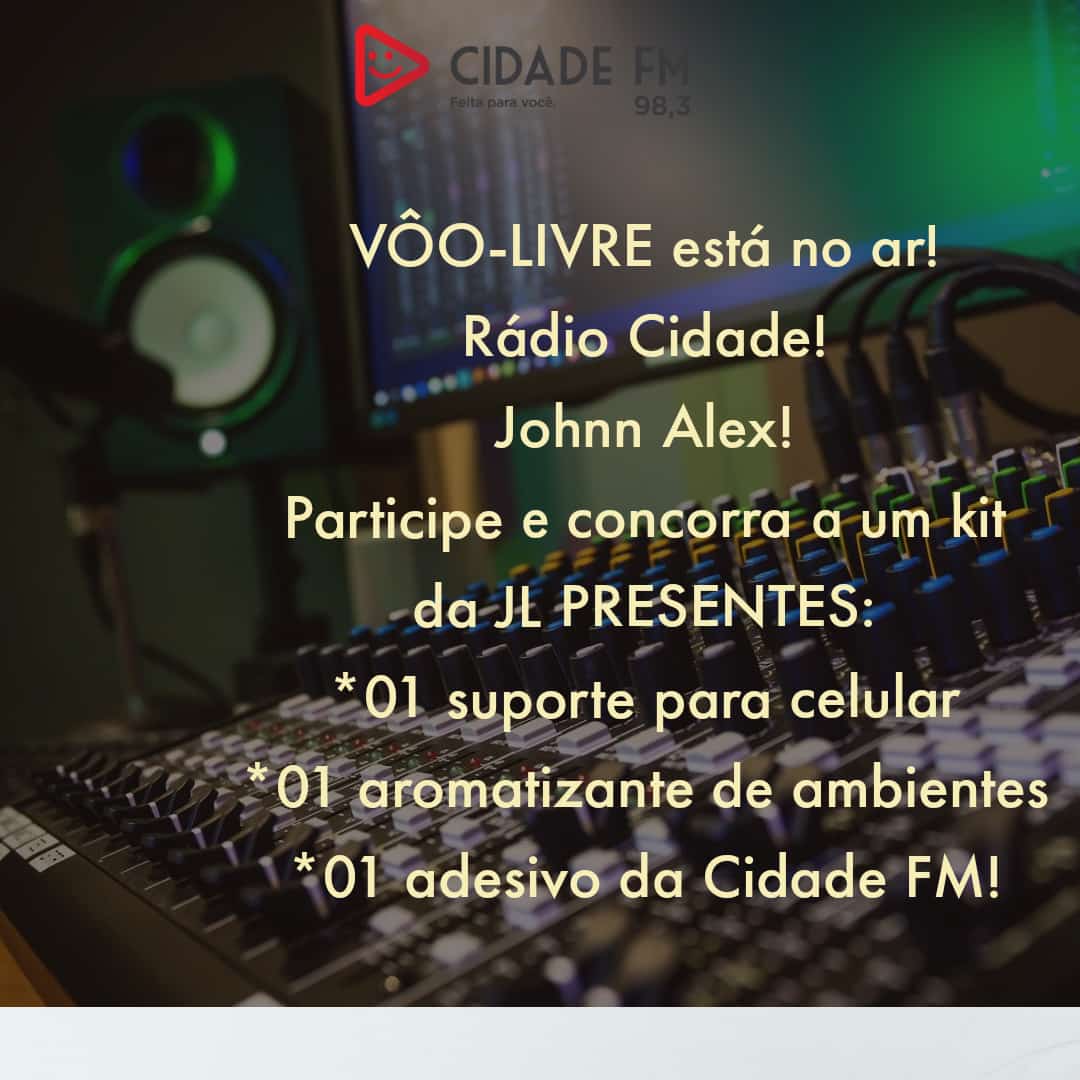 CIDADE FM
Feita para você.
98,3

VÔO-LIVRE está no ar!
Rádio Cidade!
Johnn Alex!
Participe e concorra a um kit da JL PRESENTES:
*01 suporte para celular
*01 aromatizante de ambientes
*01 adesivo da Cidade FM!